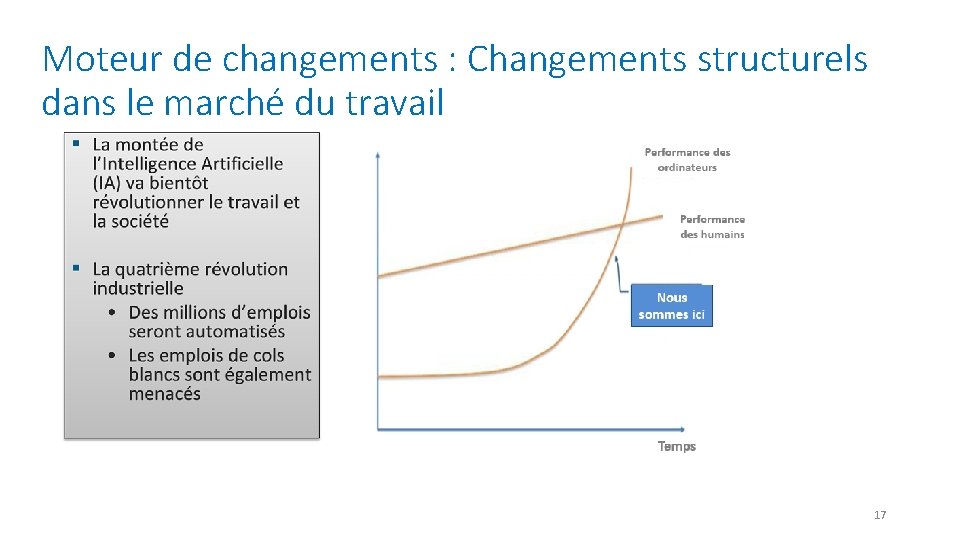 Moteur de changements : Changements structurels dans le marché du travail

▪ La montée de l'Intelligence Artificielle (IA) va bientôt révolutionner le travail et la société

▪ La quatrième révolution industrielle
• Des millions d'emplois seront automatisés
• Les emplois de cols blancs sont également menacés

Performance des ordinateurs

Performance des humains

Nous sommes ici

Temps

17